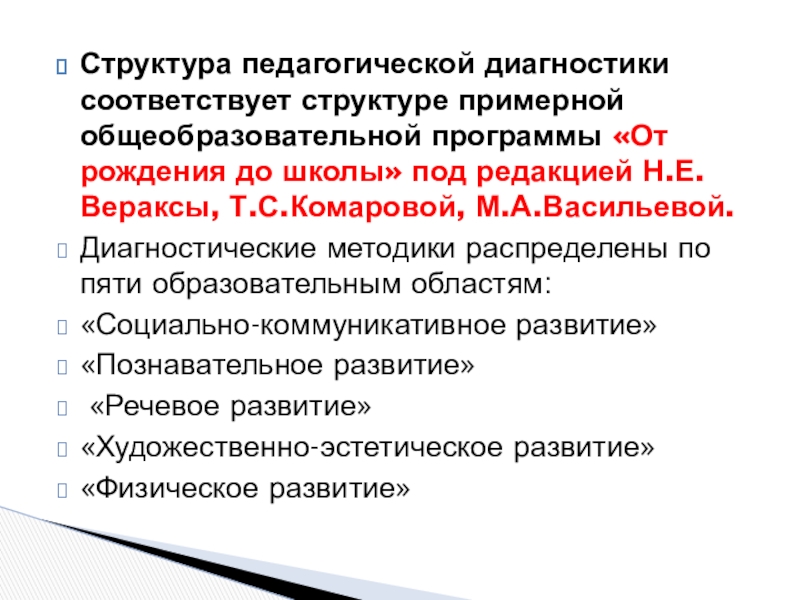 Структура педагогической диагностики соответствует структуре примерной общеобразовательной программы «От рождения до школы» под редакцией Н.Е. Вераксы, Т.С.Комаровой, М.А.Васильевой.

Диагностические методики распределены по пяти образовательным областям:

«Социально-коммуникативное развитие»

«Познавательное развитие»

«Речевое развитие»

«Художественно-эстетическое развитие»

«Физическое развитие»